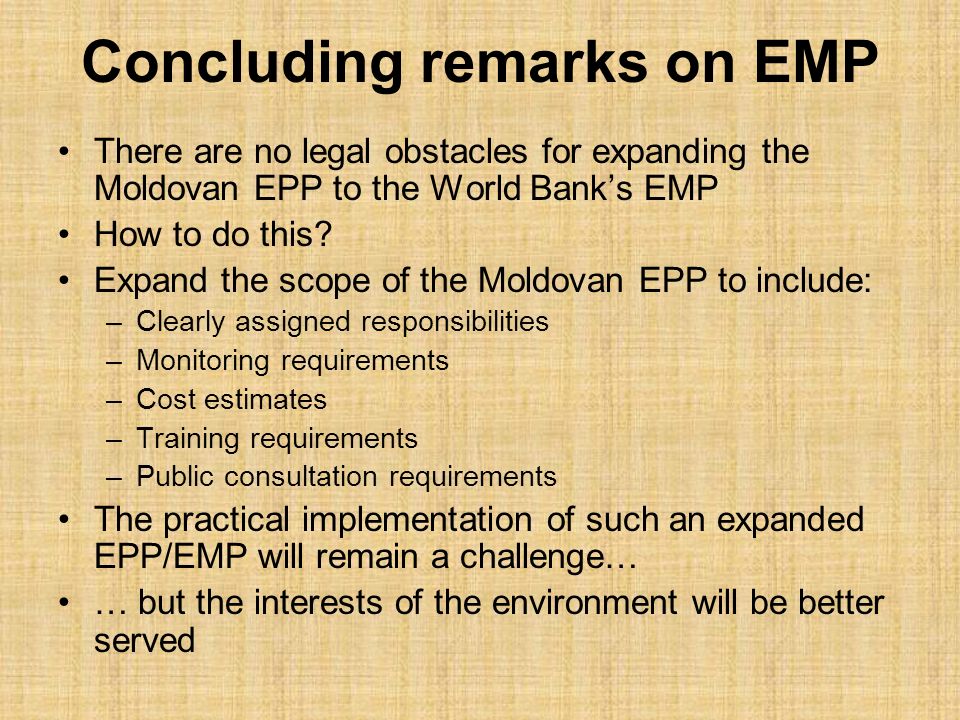 Concluding remarks on EMP

• There are no legal obstacles for expanding the Moldovan EPP to the World Bank's EMP
• How to do this?
• Expand the scope of the Moldovan EPP to include:
– Clearly assigned responsibilities
– Monitoring requirements
– Cost estimates
– Training requirements
– Public consultation requirements
• The practical implementation of such an expanded EPP/EMP will remain a challenge…
• … but the interests of the environment will be better served